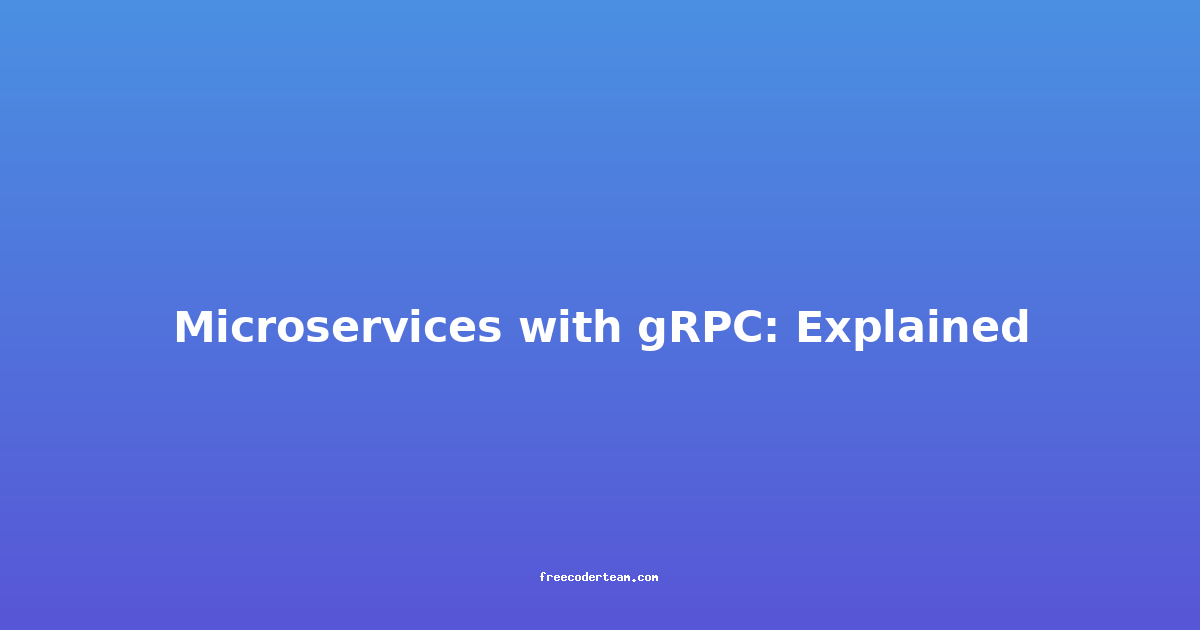 Microservices with gRPC: Explained

freecoderteam.com